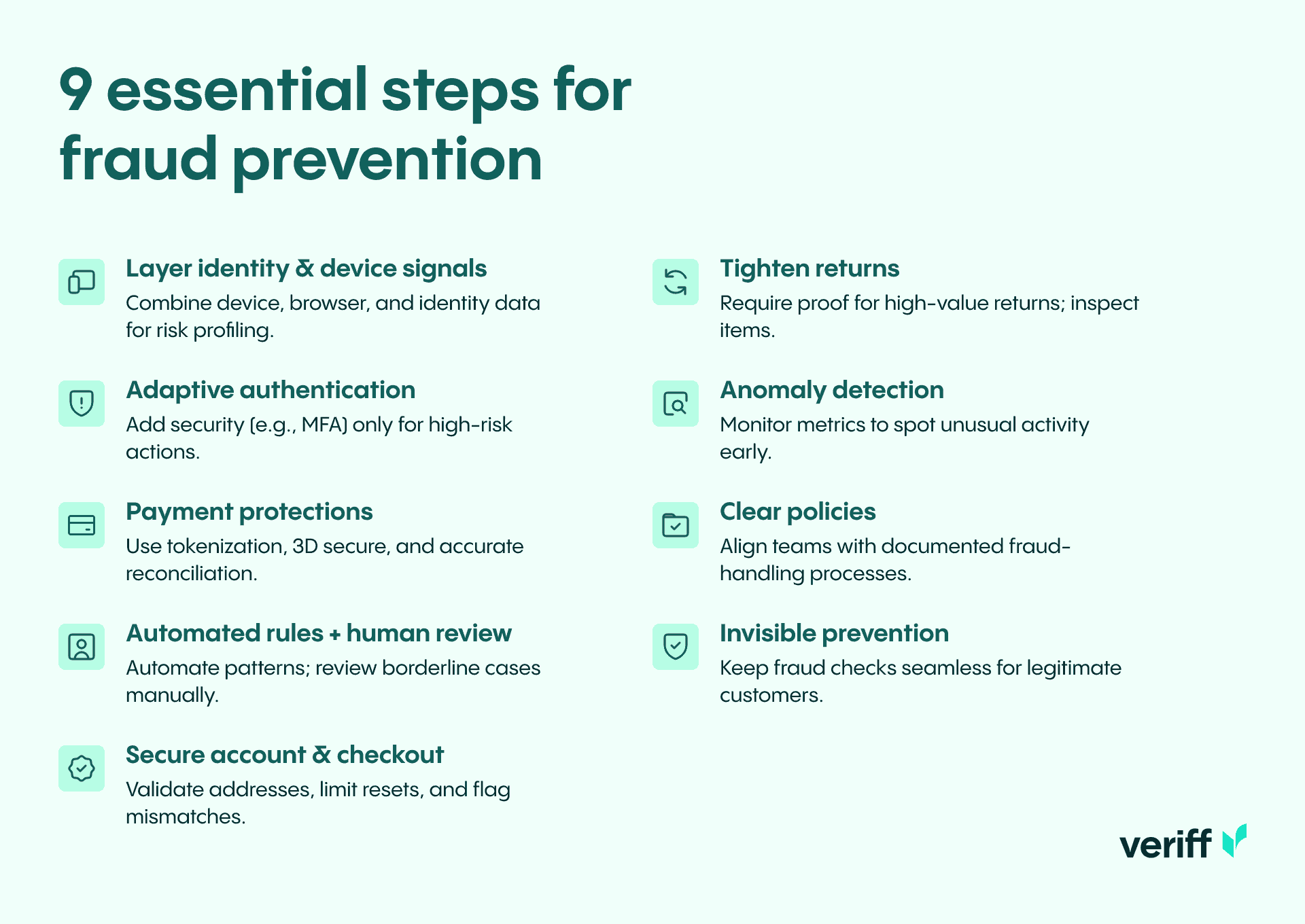 9 essential steps for fraud prevention

Layer identity & device signals
Combine device, browser, and identity data for risk profiling.

Adaptive authentication
Add security (e.g., MFA) only for high-risk actions.

Payment protections
Use tokenization, 3D secure, and accurate reconciliation.

Automated rules + human review
Automate patterns; review borderline cases manually.

Secure account & checkout
Validate addresses, limit resets, and flag mismatches.

Tighten returns
Require proof for high-value returns; inspect items.

Anomaly detection
Monitor metrics to spot unusual activity early.

Clear policies
Align teams with documented fraud-handling processes.

Invisible prevention
Keep fraud checks seamless for legitimate customers.

veriff